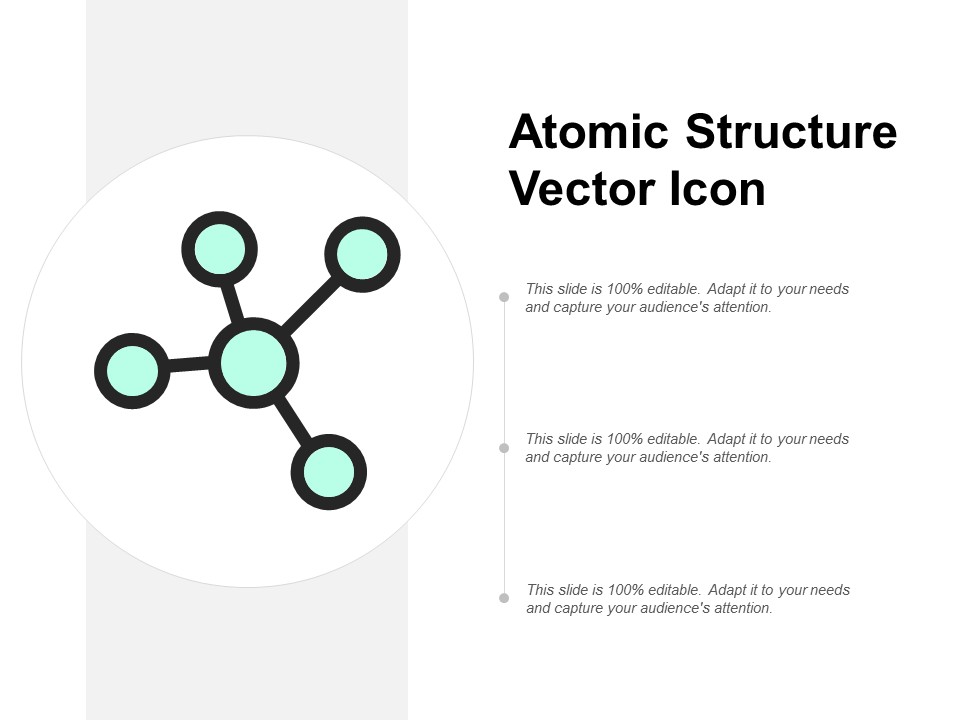 Atomic Structure Vector Icon

This slide is 100% editable. Adapt it to your needs and capture your audience's attention.

This slide is 100% editable. Adapt it to your needs and capture your audience's attention.

This slide is 100% editable. Adapt it to your needs and capture your audience's attention.